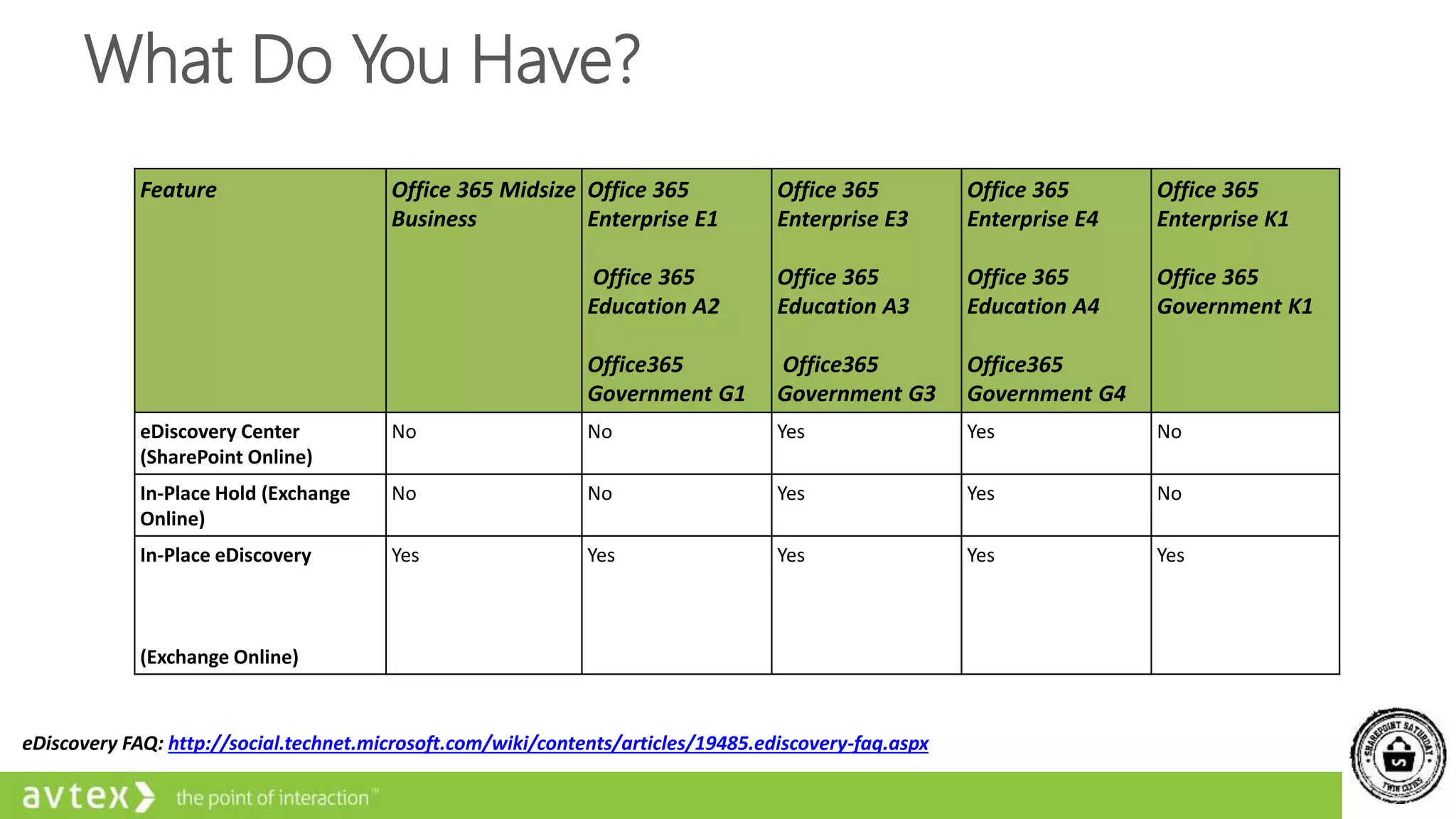 What Do You Have?

| Feature | Office 365 Midsize Business | Office 365 Enterprise E1 Office 365 Education A2 Office365 Government G1 | Office 365 Enterprise E3 Office 365 Education A3 Office365 Government G3 | Office 365 Enterprise E4 Office 365 Education A4 Office365 Government G4 | Office 365 Enterprise K1 Office 365 Government K1 |
|---|---|---|---|---|---|
| eDiscovery Center (SharePoint Online) | No | No | Yes | Yes | No |
| In-Place Hold (Exchange Online) | No | No | Yes | Yes | No |
| In-Place eDiscovery (Exchange Online) | Yes | Yes | Yes | Yes | Yes |

eDiscovery FAQ: http://social.technet.microsoft.com/wiki/contents/articles/19485.ediscovery-faq.aspx

avtex the point of interaction™

SHAREPOINT SATURDAY TWIN CITIES